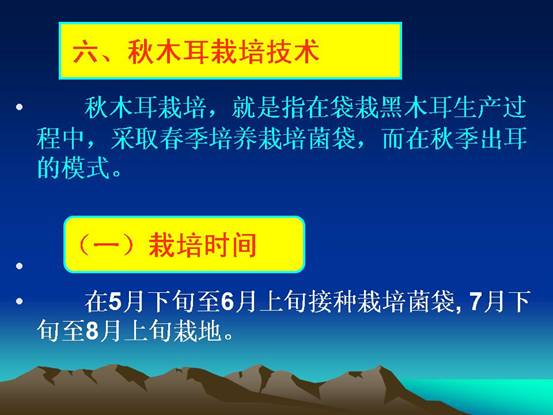 六、秋木耳栽培技术

• 秋木耳栽培，就是指在袋栽黑木耳生产过程中，采取春季培养栽培菌袋，而在秋季出耳的模式。

（一）栽培时间

•

• 在5月下旬至6月上旬接种栽培菌袋, 7月下旬至8月上旬栽地。